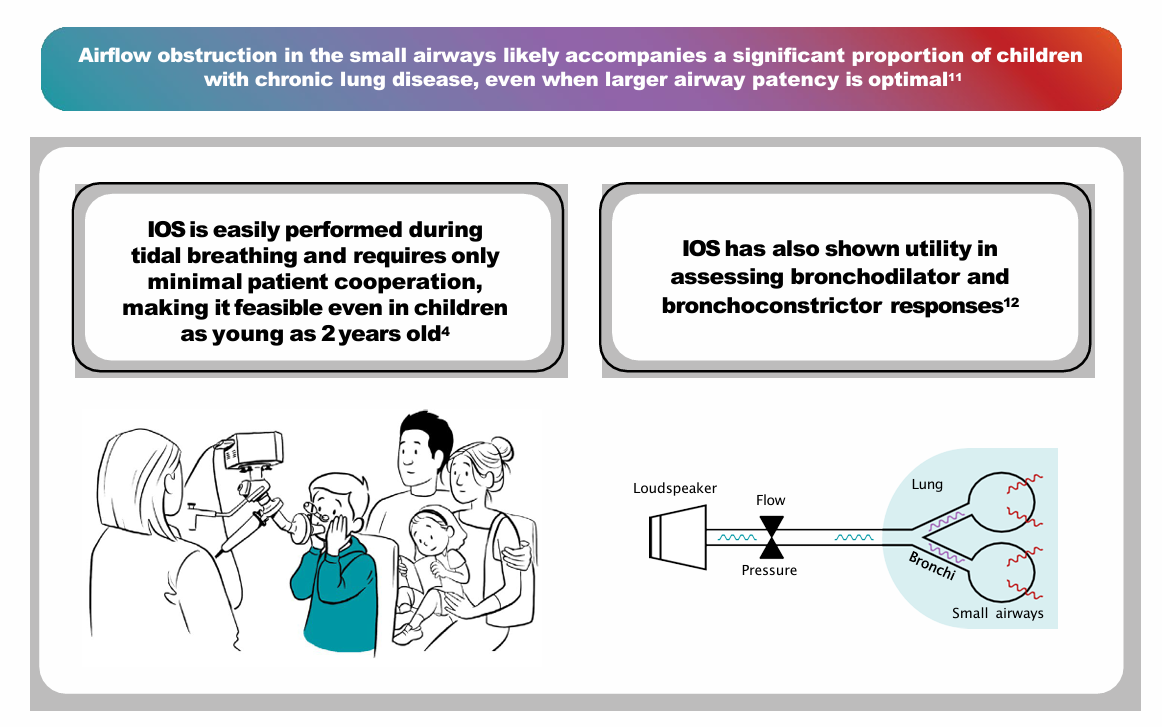 Airflow obstruction in the small airways likely accompanies a significant proportion of children with chronic lung disease, even when larger airway patency is optimal$^{11}$

IOS is easily performed during tidal breathing and requires only minimal patient cooperation, making it feasible even in children as young as 2 years old$^{4}$

IOS has also shown utility in assessing bronchodilator and bronchoconstrictor responses$^{12}$

Loudspeaker

Flow

Pressure

Lung

Bronchi

Small airways